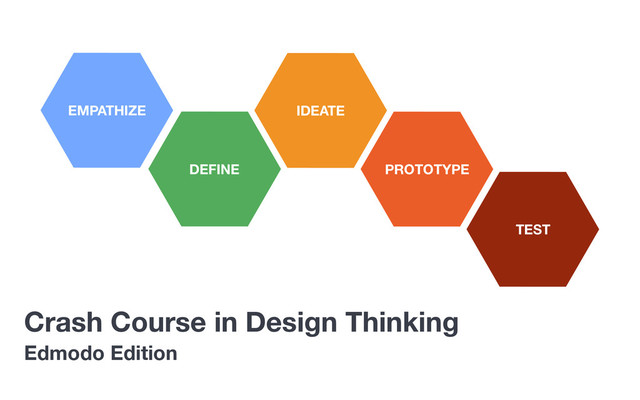 EMPATHIZE

DEFINE

IDEATE

PROTOTYPE

TEST

Crash Course in Design Thinking

Edmodo Edition